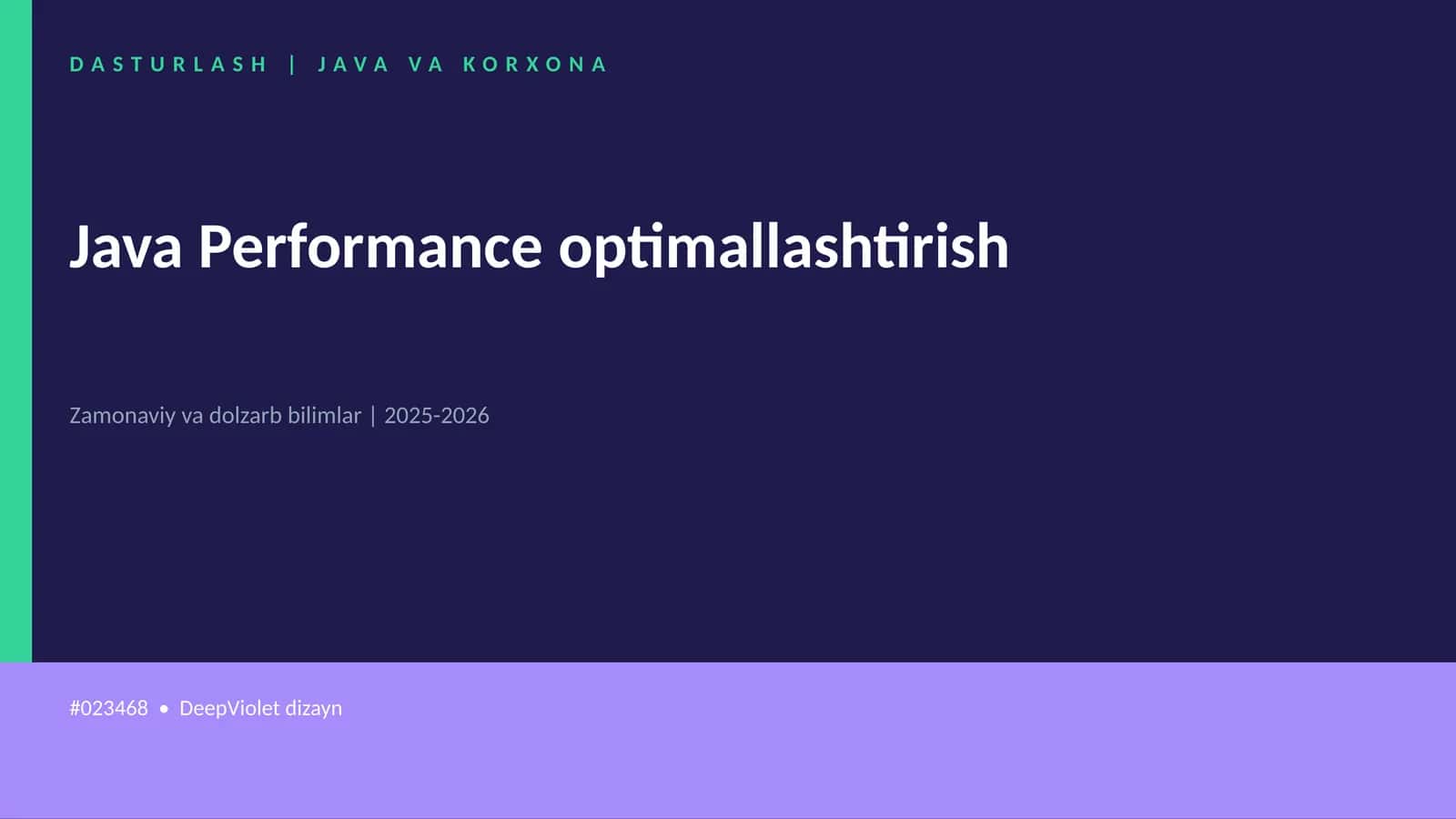 DASTURLASH | JAVA VA KORXONA

Java Performance optimallashtirish

Zamonaviy va dolzarb bilimlar | 2025-2026

#023468 • DeepViolet dizayn